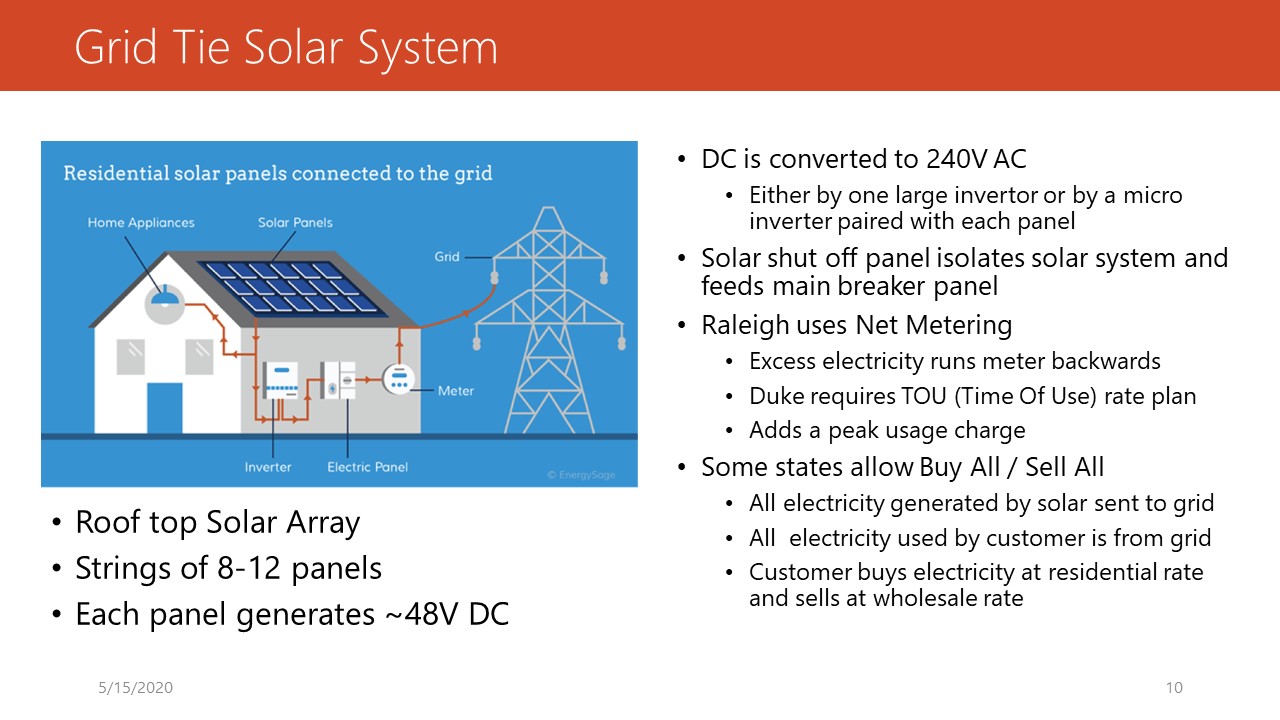 Grid Tie Solar System

Residential solar panels connected to the grid

Home Appliances

Solar Panels

Grid

Meter

Inverter

Electric Panel

© EnergySage

• Roof top Solar Array
• Strings of 8-12 panels
• Each panel generates ~48V DC

• DC is converted to 240V AC
  • Either by one large invertor or by a micro inverter paired with each panel
• Solar shut off panel isolates solar system and feeds main breaker panel
• Raleigh uses Net Metering
  • Excess electricity runs meter backwards
  • Duke requires TOU (Time Of Use) rate plan
  • Adds a peak usage charge
• Some states allow Buy All / Sell All
  • All electricity generated by solar sent to grid
  • All electricity used by customer is from grid
  • Customer buys electricity at residential rate and sells at wholesale rate

5/15/2020

10